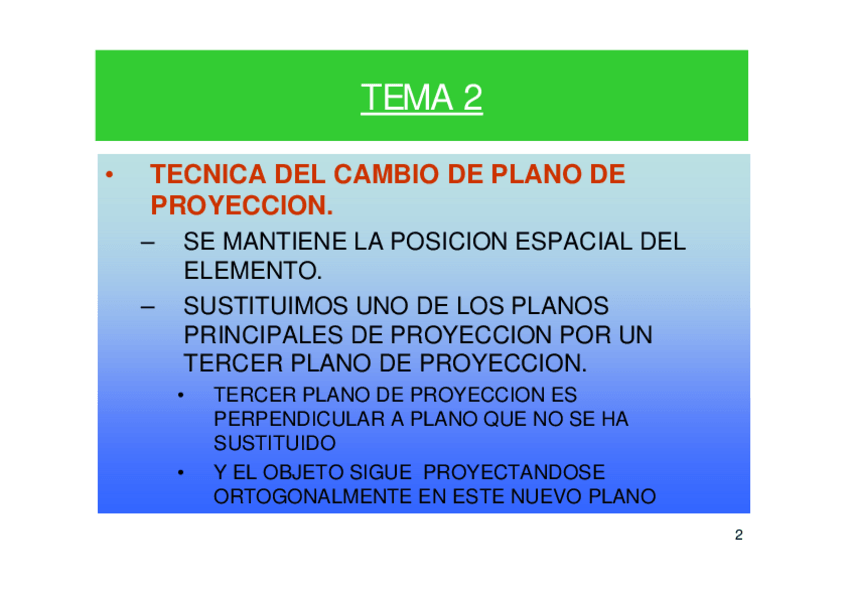 TEMA 2

• TECNICA DEL CAMBIO DE PLANO DE PROYECCION.
– SE MANTIENE LA POSICION ESPACIAL DEL ELEMENTO.
– SUSTITUIMOS UNO DE LOS PLANOS PRINCIPALES DE PROYECCION POR UN TERCER PLANO DE PROYECCION.
• TERCER PLANO DE PROYECCION ES PERPENDICULAR A PLANO QUE NO SE HA SUSTITUIDO
• Y EL OBJETO SIGUE PROYECTANDOSE ORTOGONALMENTE EN ESTE NUEVO PLANO

2